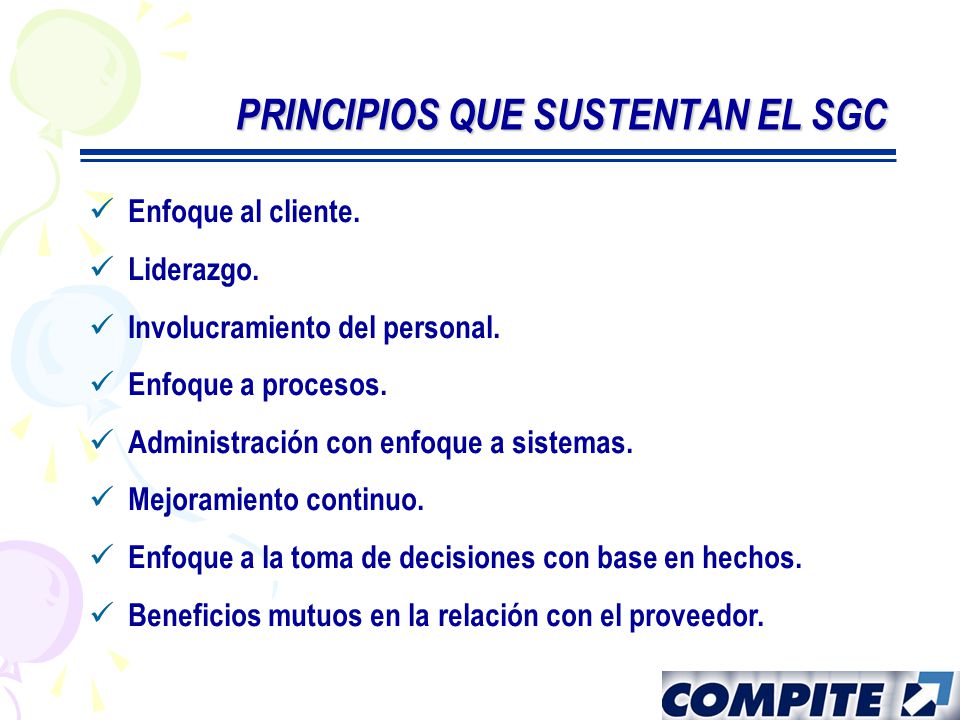 PRINCIPIOS QUE SUSTENTAN EL SGC

✓ Enfoque al cliente.
✓ Liderazgo.
✓ Involucramiento del personal.
✓ Enfoque a procesos.
✓ Administración con enfoque a sistemas.
✓ Mejoramiento continuo.
✓ Enfoque a la toma de decisiones con base en hechos.
✓ Beneficios mutuos en la relación con el proveedor.

COMPITE